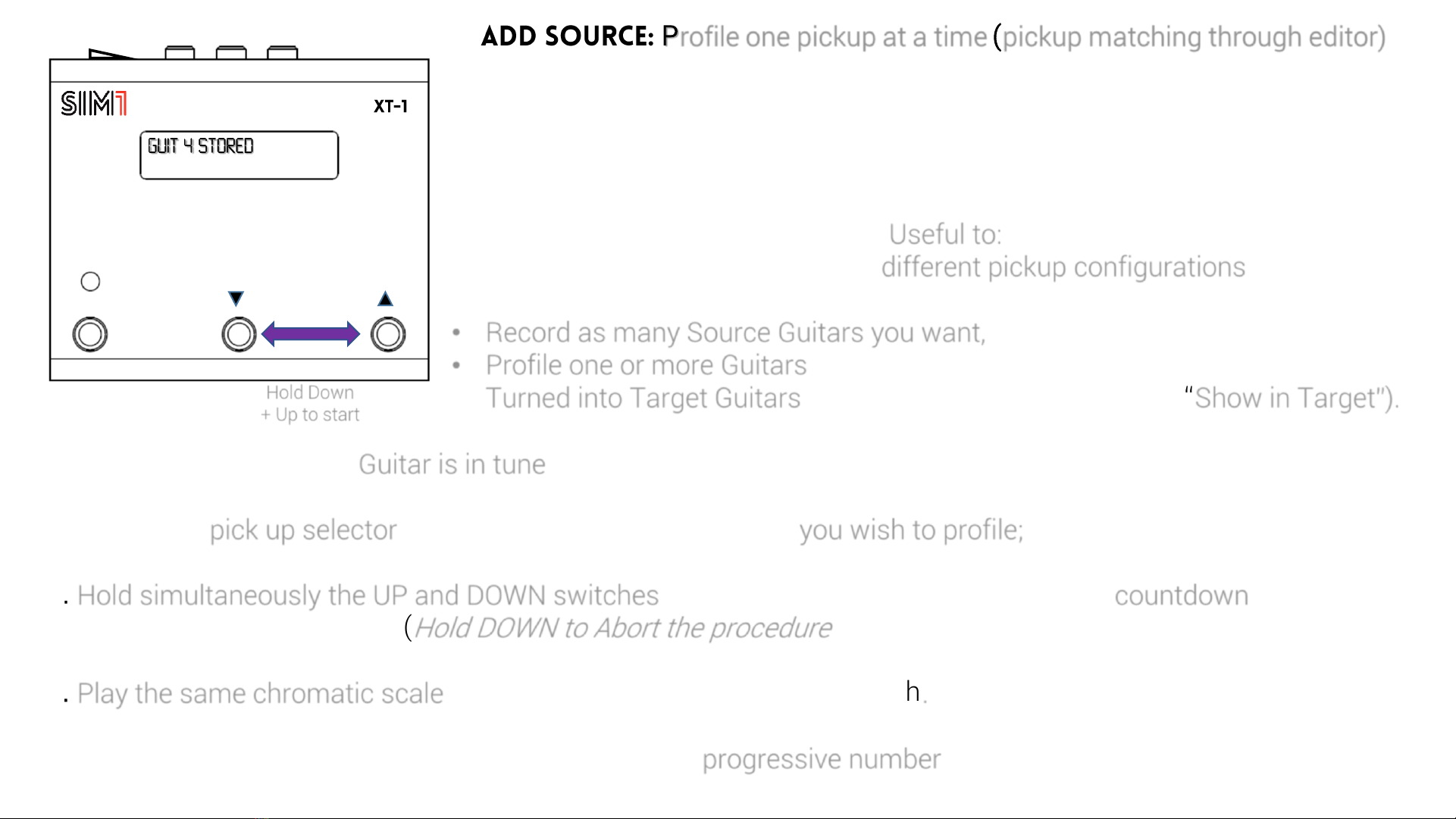 SIM1

XT-1

GUIT 4 STORED

Hold Down
+ Up to start

ADD SOURCE: Profile one pickup at a time (pickup matching through editor)

Useful to:
different pickup configurations

• Record as many Source Guitars you want,
• Profile one or more Guitars
Turned into Target Guitars "Show in Target").

Guitar is in tune

pick up selector you wish to profile;

. Hold simultaneously the UP and DOWN switches countdown
(Hold DOWN to Abort the procedure

. Play the same chromatic scale h.

progressive number